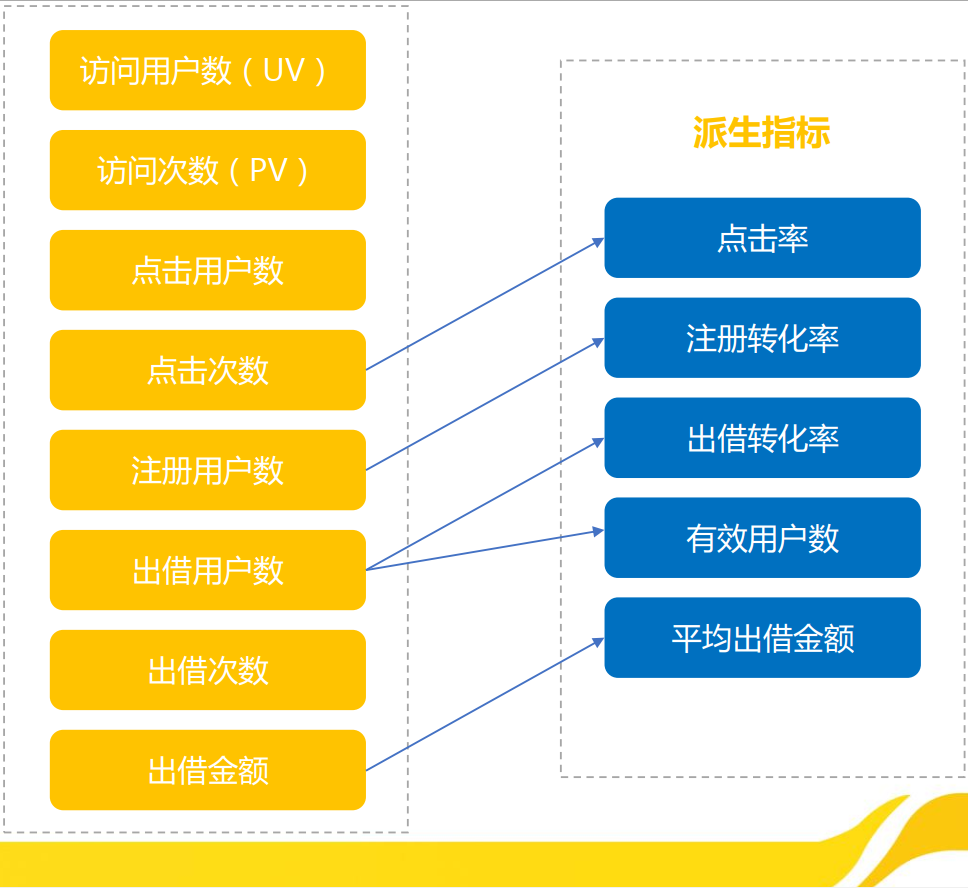 访问用户数（UV）

访问次数（PV）

点击用户数

点击次数

注册用户数

出借用户数

出借次数

出借金额

派生指标

点击率

注册转化率

出借转化率

有效用户数

平均出借金额